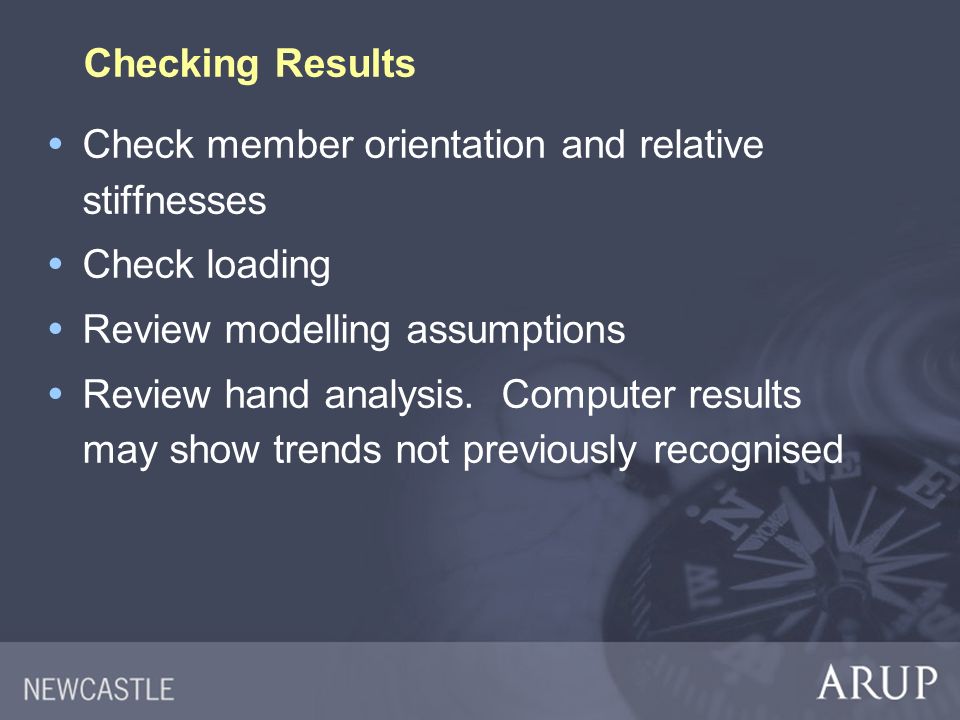 Checking Results

• Check member orientation and relative stiffnesses
• Check loading
• Review modelling assumptions
• Review hand analysis. Computer results may show trends not previously recognised

NEWCASTLE

ARUP